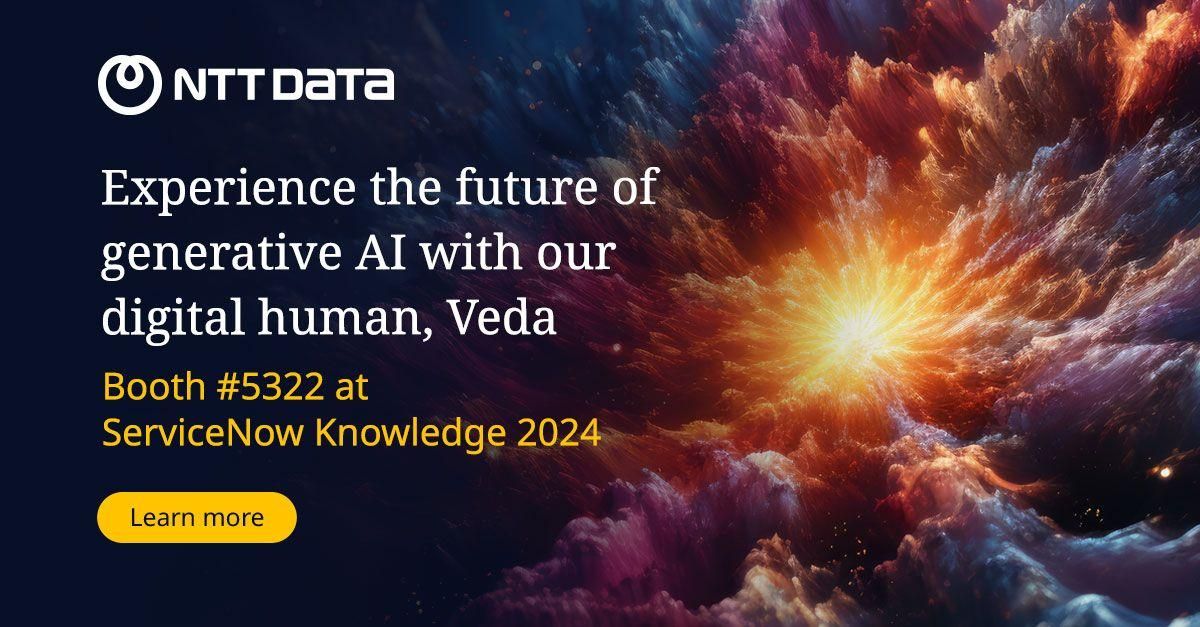 NTT DATA

Experience the future of generative AI with our digital human, Veda

Booth #5322 at ServiceNow Knowledge 2024

Learn more